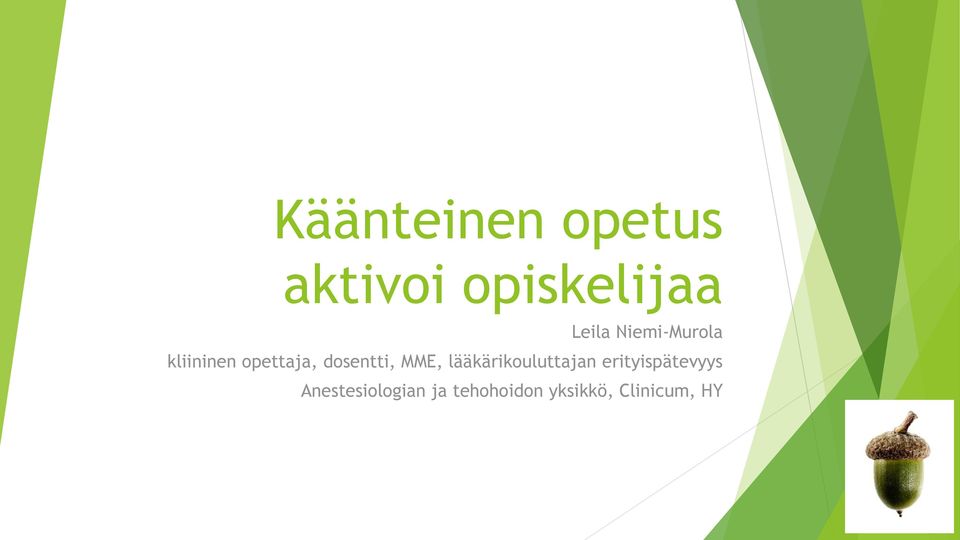 Käänteinen opetus aktivoi opiskelijaa

Leila Niemi-Murola

kliininen opettaja, dosentti, MME, lääkärikouluttajan erityispätevyys

Anestesiologian ja tehohoidon yksikkö, Clinicum, HY